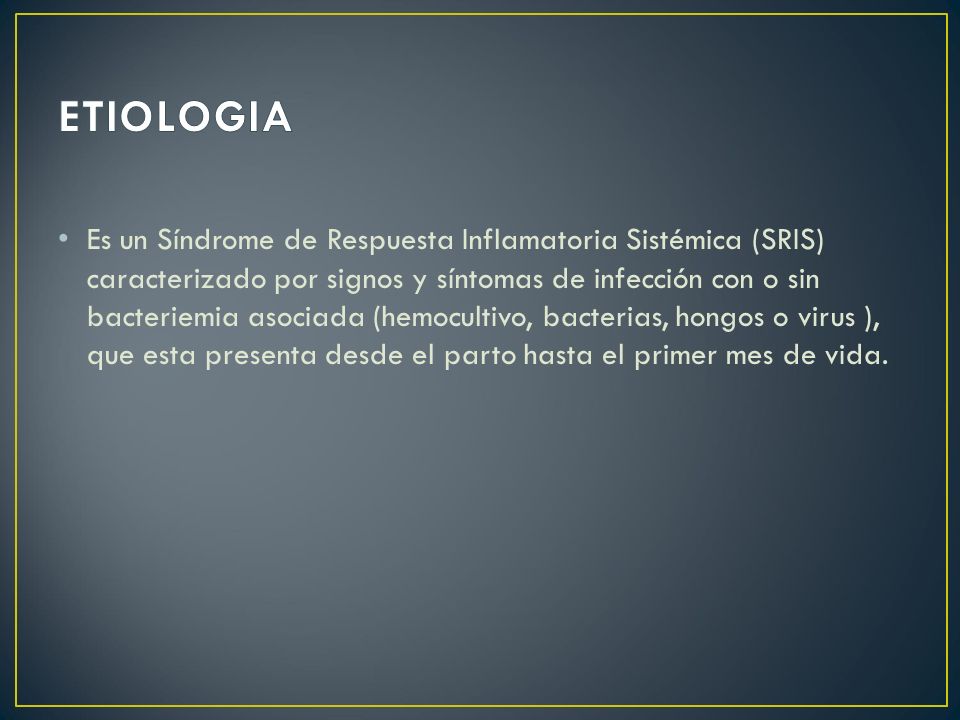 ETIOLOGIA

• Es un Síndrome de Respuesta Inflamatoria Sistémica (SRIS) caracterizado por signos y síntomas de infección con o sin bacteriemia asociada (hemocultivo, bacterias, hongos o virus ), que esta presenta desde el parto hasta el primer mes de vida.